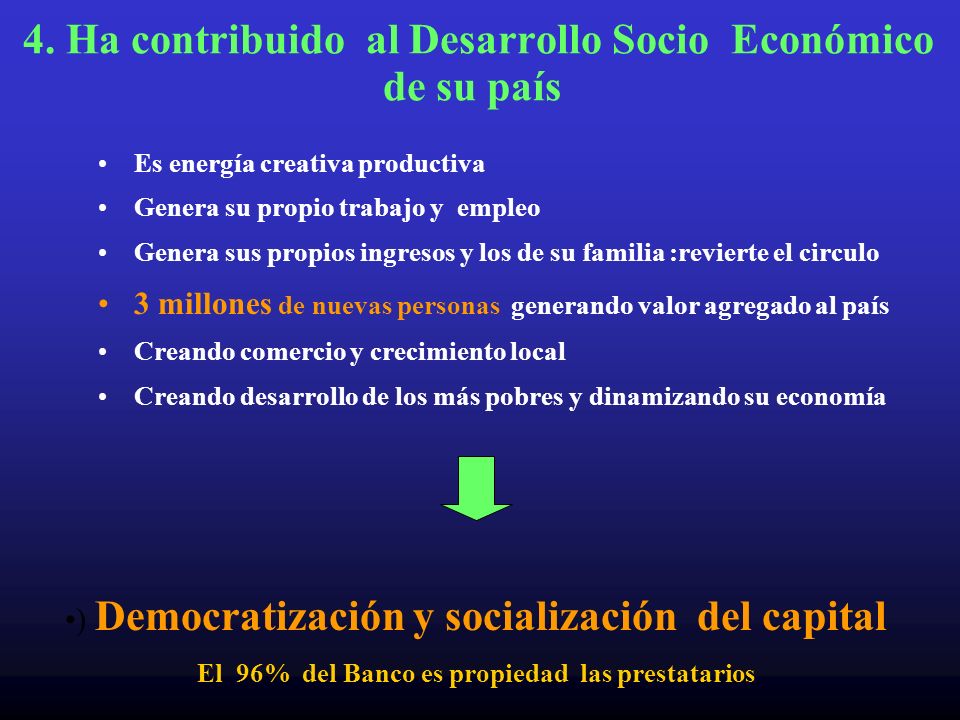 4. Ha contribuido al Desarrollo Socio Económico de su país

• Es energía creativa productiva
• Genera su propio trabajo y empleo
• Genera sus propios ingresos y los de su familia :revierte el circulo
• 3 millones de nuevas personas generando valor agregado al país
• Creando comercio y crecimiento local
• Creando desarrollo de los más pobres y dinamizando su economía

•) Democratización y socialización del capital
El 96% del Banco es propiedad las prestatarios